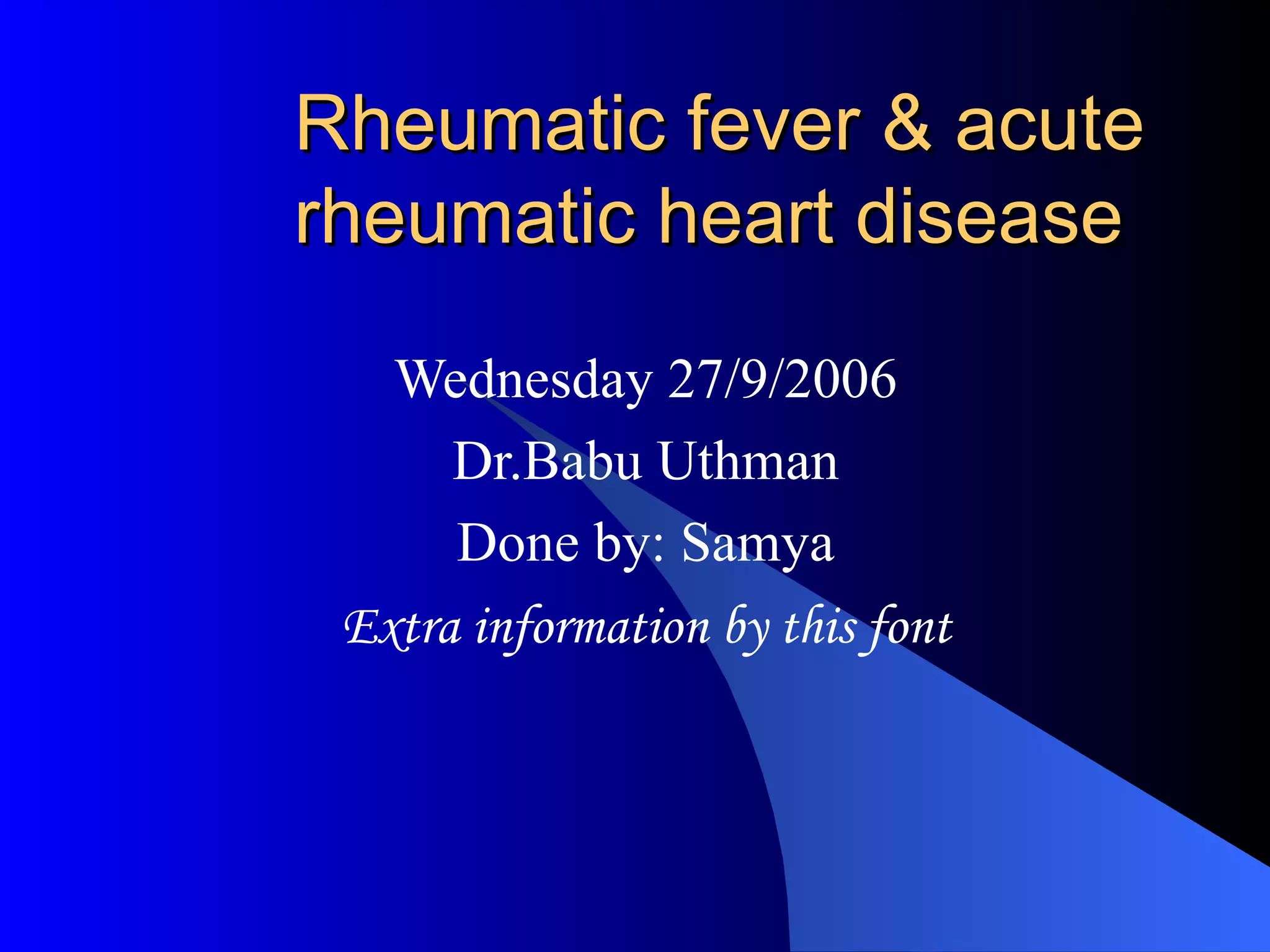 Rheumatic fever & acute rheumatic heart disease

Wednesday 27/9/2006

Dr.Babu Uthman

Done by: Samya

Extra information by this font